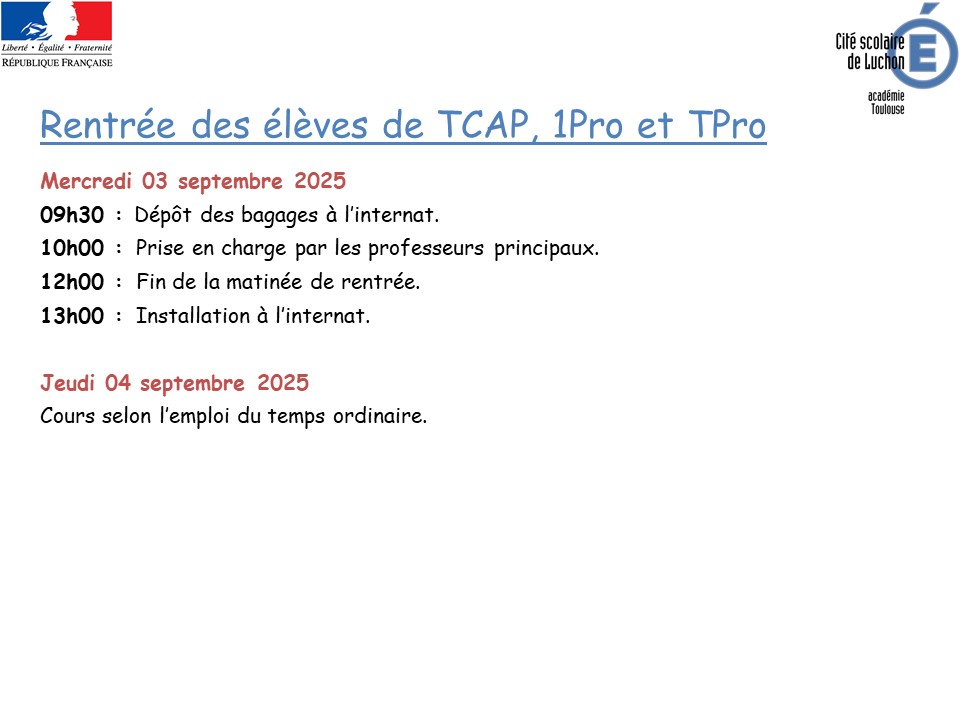 Liberté • Égalité • Fraternité
RÉPUBLIQUE FRANÇAISE

Cité scolaire de Luchon
É
académie Toulouse

Rentrée des élèves de TCAP, 1Pro et TPro

Mercredi 03 septembre 2025
09h30 : Dépôt des bagages à l'internat.
10h00 : Prise en charge par les professeurs principaux.
12h00 : Fin de la matinée de rentrée.
13h00 : Installation à l'internat.

Jeudi 04 septembre 2025
Cours selon l'emploi du temps ordinaire.